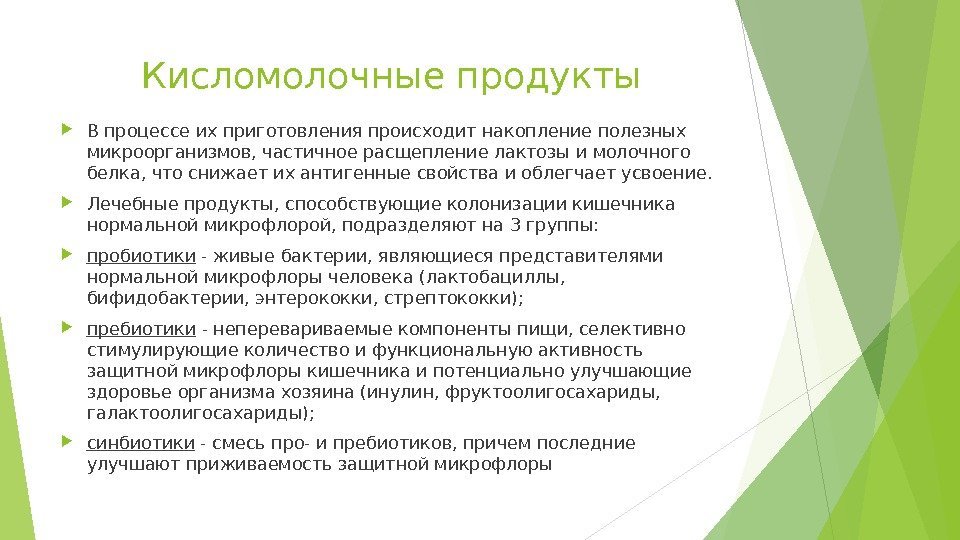 Кисломолочные продукты

В процессе их приготовления происходит накопление полезных микроорганизмов, частичное расщепление лактозы и молочного белка, что снижает их антигенные свойства и облегчает усвоение.

Лечебные продукты, способствующие колонизации кишечника нормальной микрофлорой, подразделяют на 3 группы:

пробиотики - живые бактерии, являющиеся представителями нормальной микрофлоры человека (лактобациллы, бифидобактерии, энтерококки, стрептококки);

пребиотики - неперевариваемые компоненты пищи, селективно стимулирующие количество и функциональную активность защитной микрофлоры кишечника и потенциально улучшающие здоровье организма хозяина (инулин, фруктоолигосахариды, галактоолигосахариды);

синбиотики - смесь про- и пребиотиков, причем последние улучшают приживаемость защитной микрофлоры